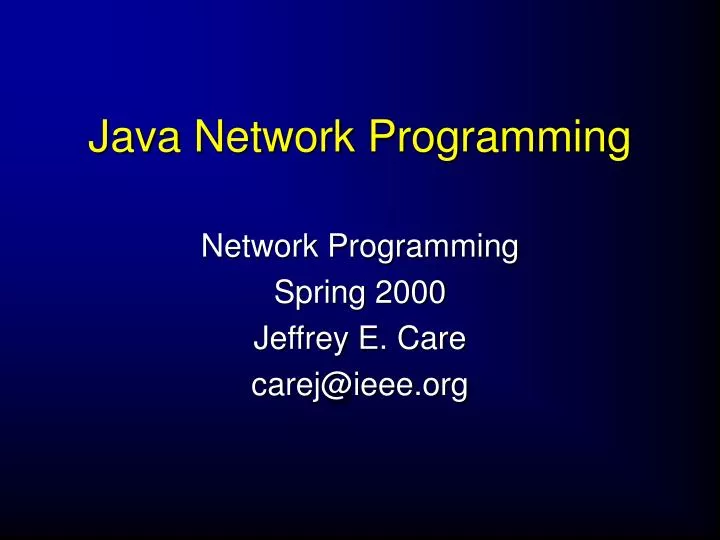 Java Network Programming

Network Programming
Spring 2000
Jeffrey E. Care
carej@ieee.org